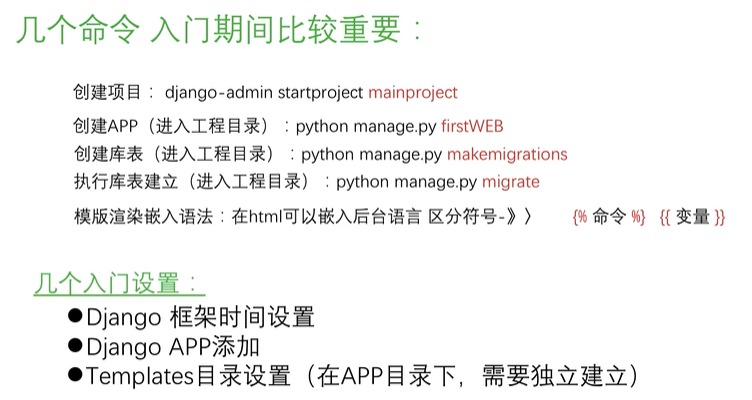 几个命令 入门期间比较重要：

创建项目： django-admin startproject mainproject

创建APP（进入工程目录）：python manage.py firstWEB

创建库表（进入工程目录）：python manage.py makemigrations

执行库表建立（进入工程目录）：python manage.py migrate

模版渲染嵌入语法：在html可以嵌入后台语言 区分符号-》〉 {% 命令 %} {{ 变量 }}

几个入门设置：

●Django 框架时间设置
●Django APP添加
●Templates目录设置（在APP目录下，需要独立建立）